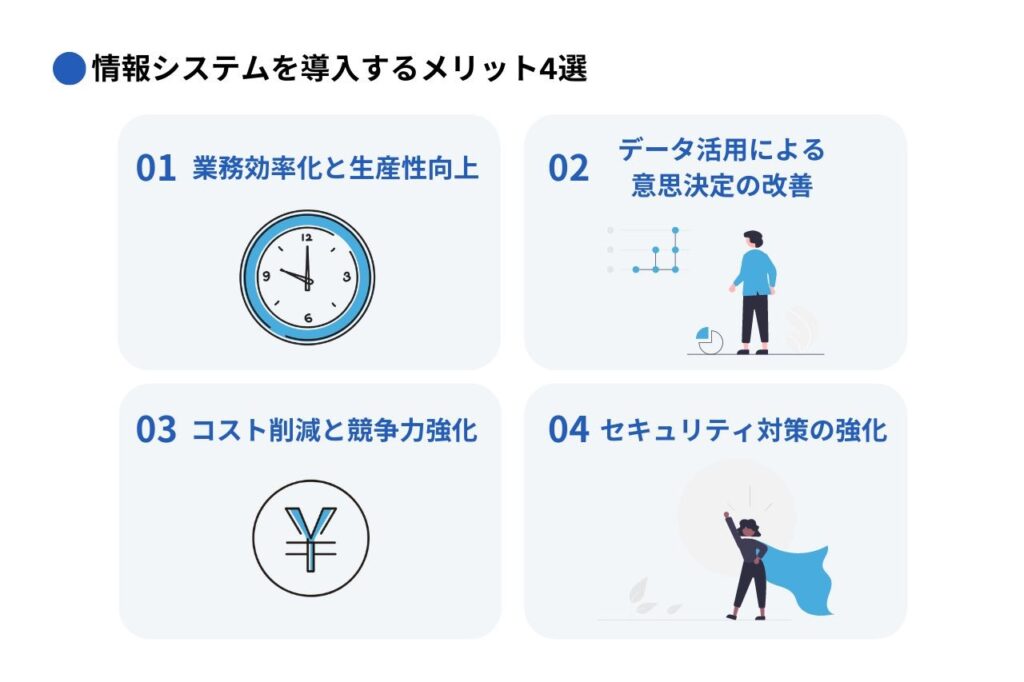 情報システムを導入するメリット4選

01 業務効率化と生産性向上

12
3
6
9

02 データ活用による意思決定の改善

03 コスト削減と競争力強化

04 セキュリティ対策の強化